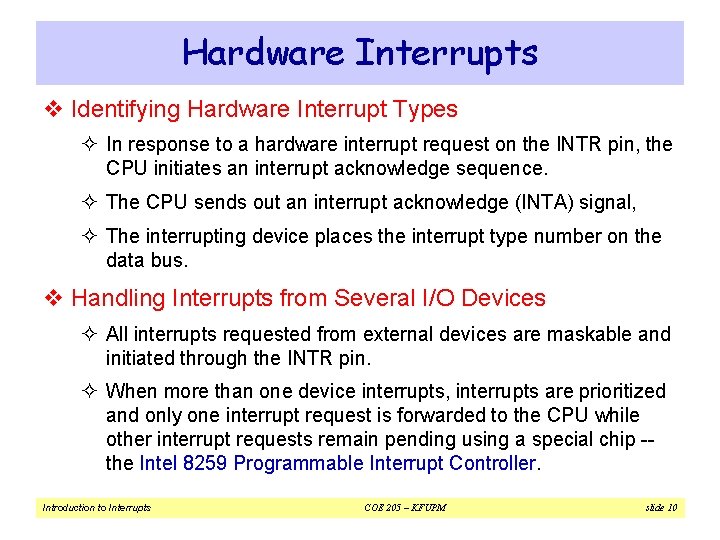 Hardware Interrupts

❖ Identifying Hardware Interrupt Types

✧ In response to a hardware interrupt request on the INTR pin, the CPU initiates an interrupt acknowledge sequence.

✧ The CPU sends out an interrupt acknowledge (INTA) signal,

✧ The interrupting device places the interrupt type number on the data bus.

❖ Handling Interrupts from Several I/O Devices

✧ All interrupts requested from external devices are maskable and initiated through the INTR pin.

✧ When more than one device interrupts, interrupts are prioritized and only one interrupt request is forwarded to the CPU while other interrupt requests remain pending using a special chip -- the Intel 8259 Programmable Interrupt Controller.

Introduction to Interrupts

COE 205 – KFUPM

slide 10